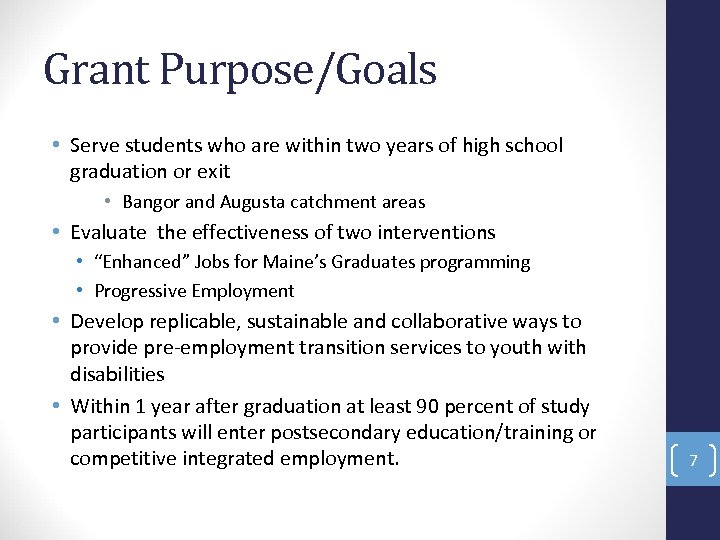 Grant Purpose/Goals

• Serve students who are within two years of high school graduation or exit
  • Bangor and Augusta catchment areas
• Evaluate the effectiveness of two interventions
  • “Enhanced” Jobs for Maine’s Graduates programming
  • Progressive Employment
• Develop replicable, sustainable and collaborative ways to provide pre-employment transition services to youth with disabilities
• Within 1 year after graduation at least 90 percent of study participants will enter postsecondary education/training or competitive integrated employment.

7